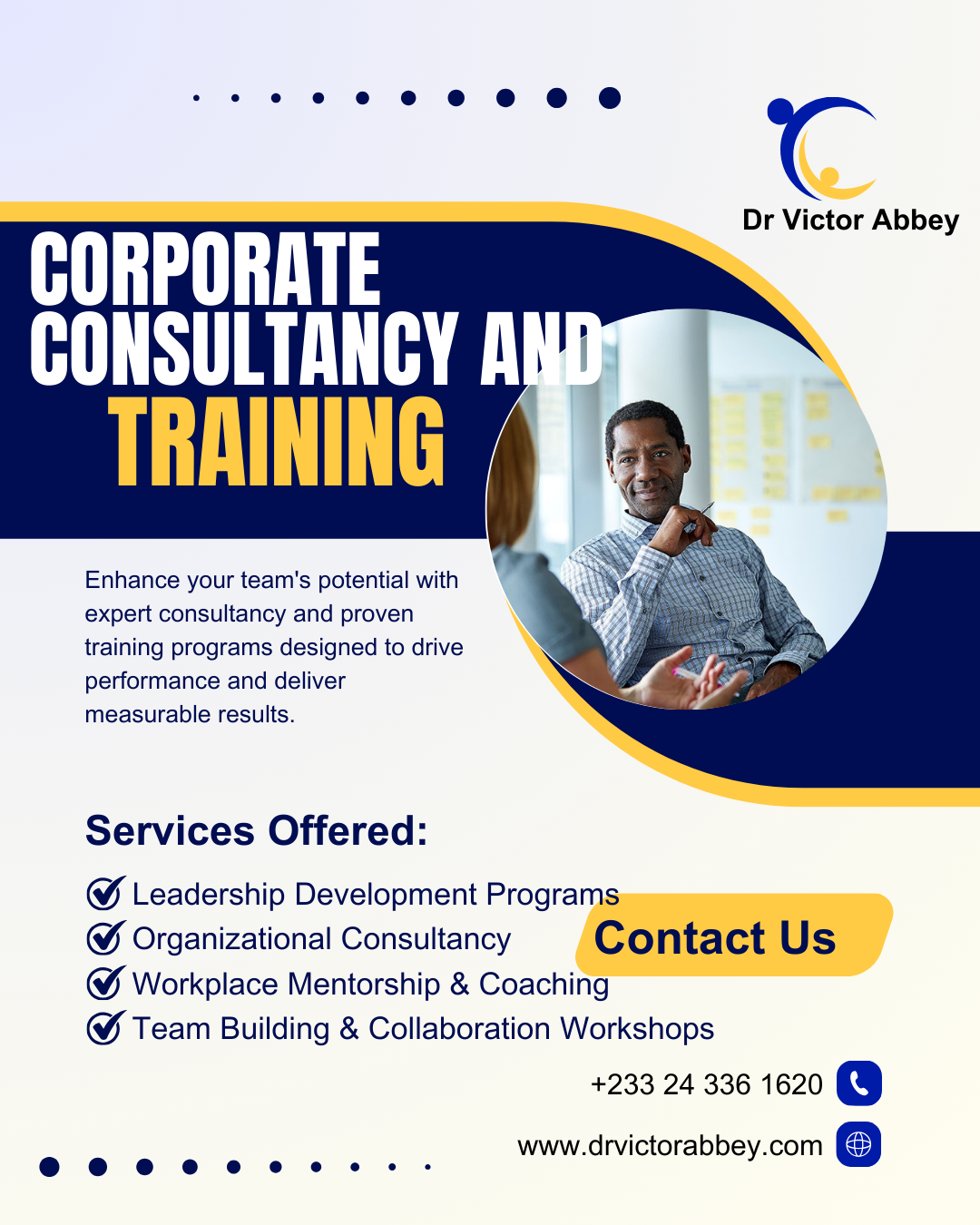 Dr Victor Abbey

CORPORATE CONSULTANCY AND TRAINING

Enhance your team's potential with expert consultancy and proven training programs designed to drive performance and deliver measurable results.

Services Offered:

Leadership Development Programs
Organizational Consultancy
Workplace Mentorship & Coaching
Team Building & Collaboration Workshops

Contact Us

+233 24 336 1620

www.drvictorabbey.com